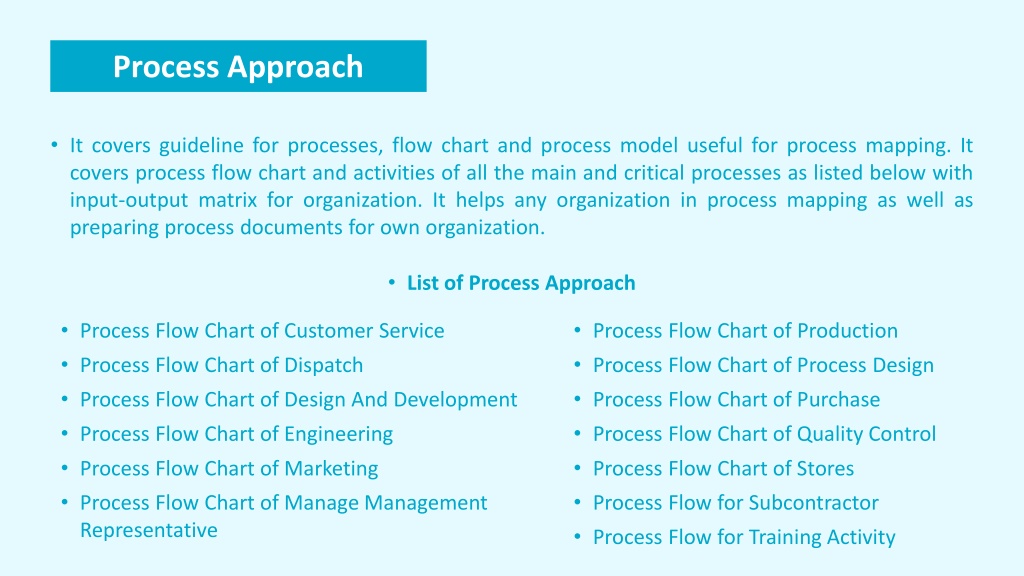 Process Approach

• It covers guideline for processes, flow chart and process model useful for process mapping. It covers process flow chart and activities of all the main and critical processes as listed below with input-output matrix for organization. It helps any organization in process mapping as well as preparing process documents for own organization.

• List of Process Approach

• Process Flow Chart of Customer Service
• Process Flow Chart of Dispatch
• Process Flow Chart of Design And Development
• Process Flow Chart of Engineering
• Process Flow Chart of Marketing
• Process Flow Chart of Manage Management Representative

• Process Flow Chart of Production
• Process Flow Chart of Process Design
• Process Flow Chart of Purchase
• Process Flow Chart of Quality Control
• Process Flow Chart of Stores
• Process Flow for Subcontractor
• Process Flow for Training Activity